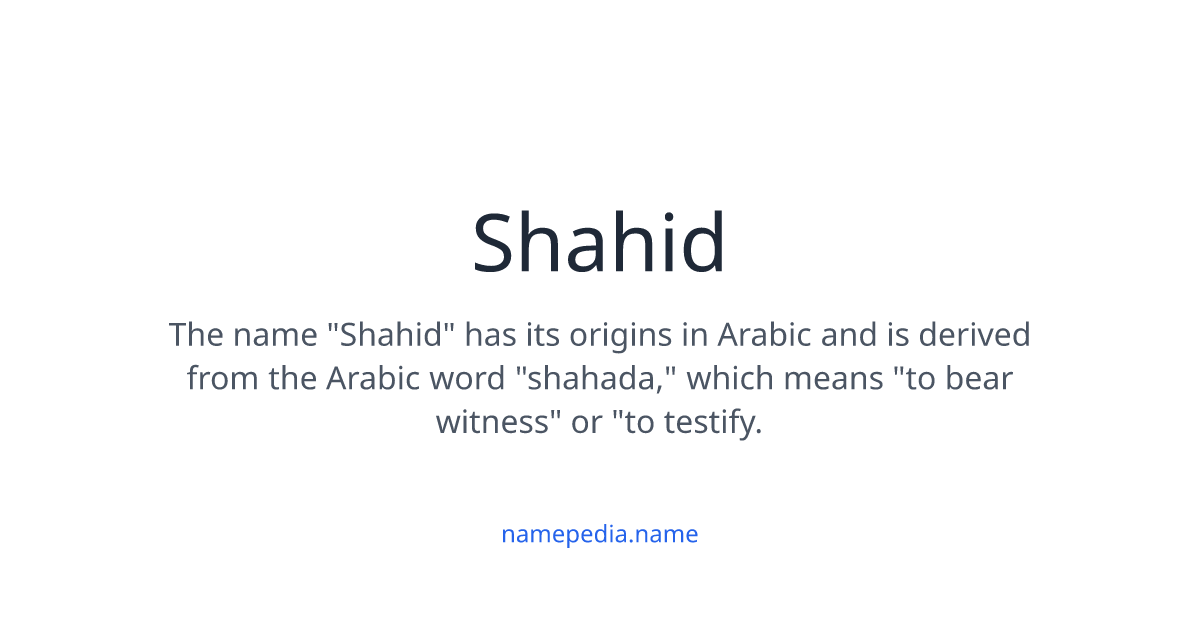 Shahid

The name "Shahid" has its origins in Arabic and is derived from the Arabic word "shahada," which means "to bear witness" or "to testify.

namepedia.name